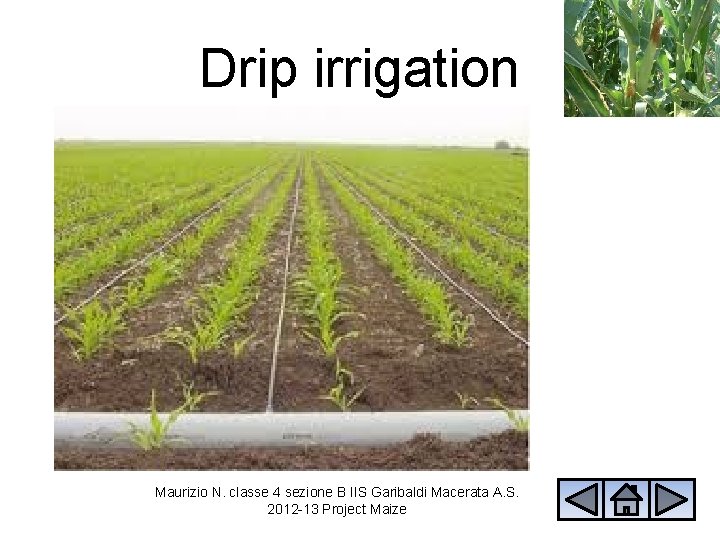 Drip irrigation

Maurizio N. classe 4 sezione B IIS Garibaldi Macerata A.S. 2012-13 Project Maize